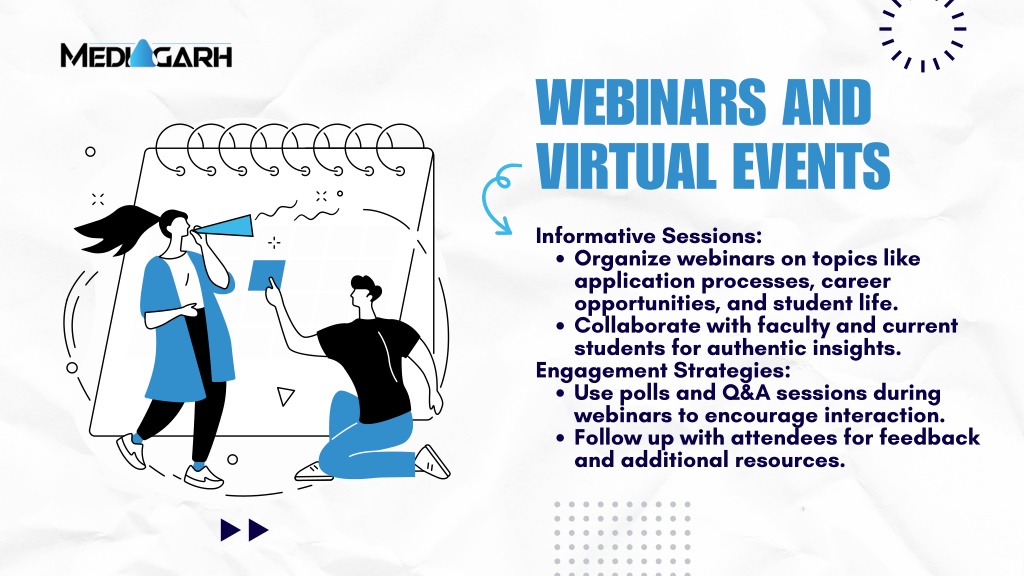 MEDIAGARH

WEBINARS AND VIRTUAL EVENTS

Informative Sessions:
- Organize webinars on topics like application processes, career opportunities, and student life.
- Collaborate with faculty and current students for authentic insights.

Engagement Strategies:
- Use polls and Q&A sessions during webinars to encourage interaction.
- Follow up with attendees for feedback and additional resources.